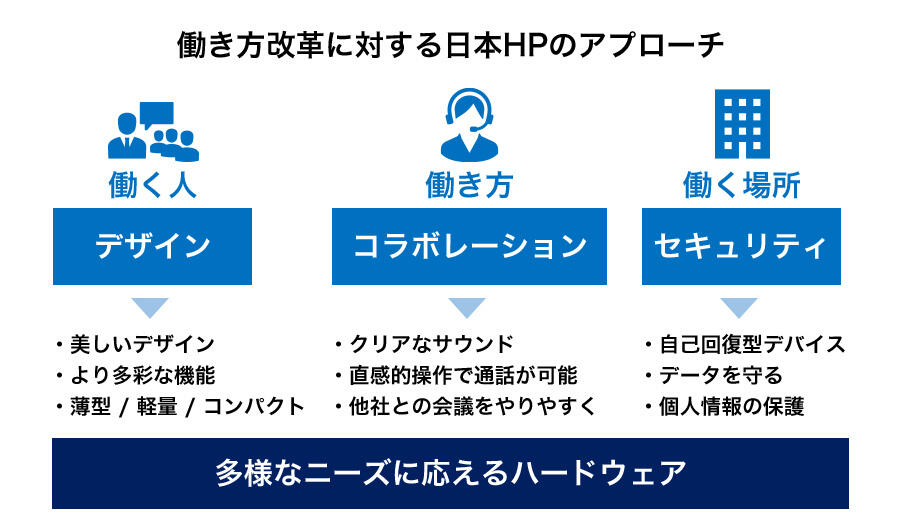 働き方改革に対する日本HPのアプローチ

働く人

デザイン

・美しいデザイン
・より多彩な機能
・薄型 / 軽量 / コンパクト

働き方

コラボレーション

・クリアなサウンド
・直感的操作で通話が可能
・他社との会議をやりやすく

働く場所

セキュリティ

・自己回復型デバイス
・データを守る
・個人情報の保護

多様なニーズに応えるハードウェア